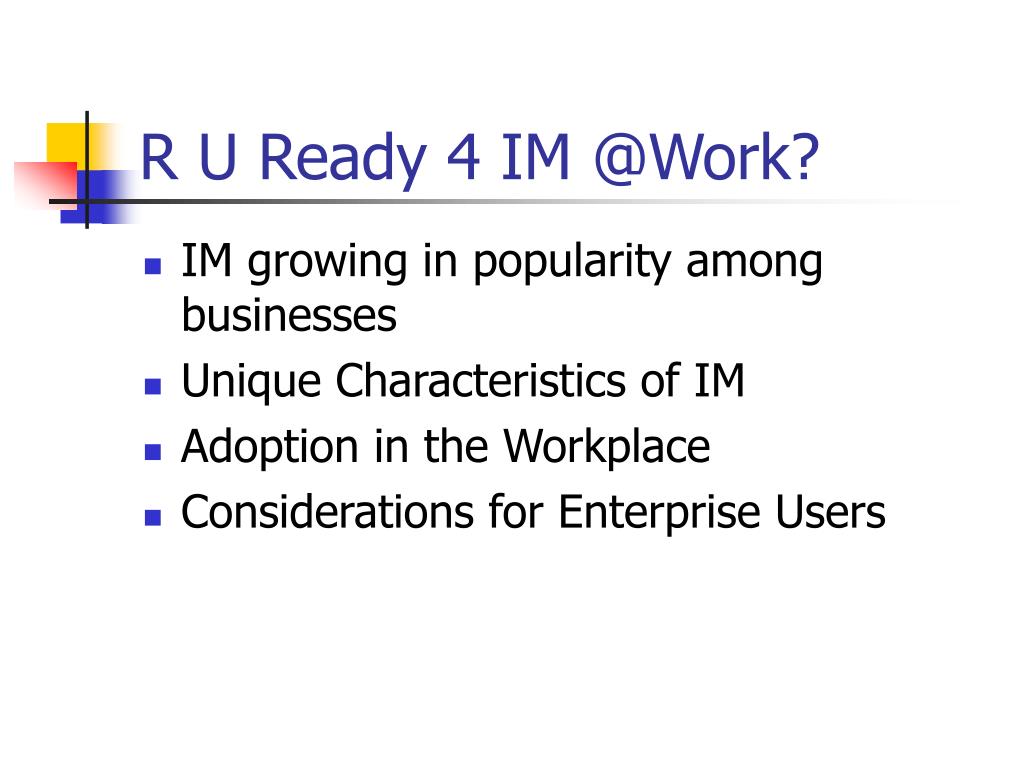 R U Ready 4 IM @Work?

- IM growing in popularity among businesses
- Unique Characteristics of IM
- Adoption in the Workplace
- Considerations for Enterprise Users